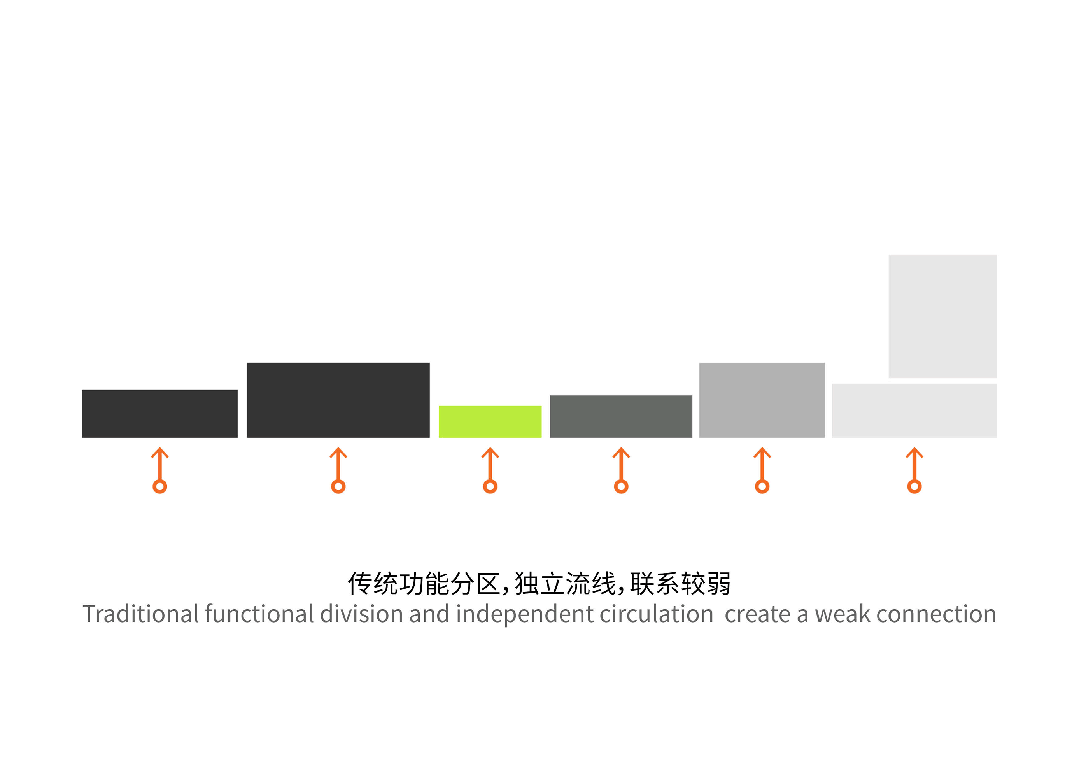 传统功能分区，独立流线，联系较弱
Traditional functional division and independent circulation create a weak connection